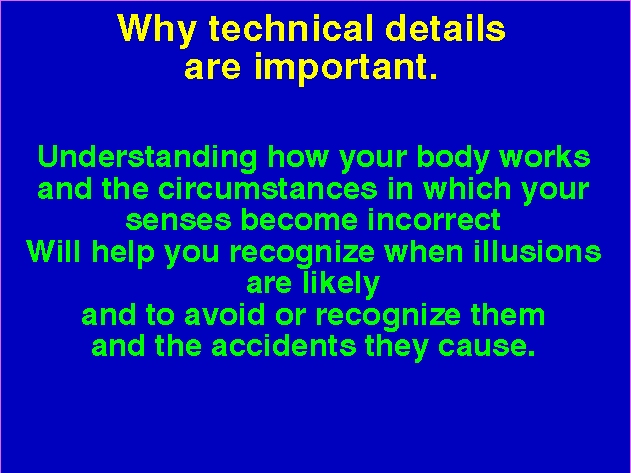 Why technical details are important.

Understanding how your body works and the circumstances in which your senses become incorrect
Will help you recognize when illusions are likely
and to avoid or recognize them and the accidents they cause.